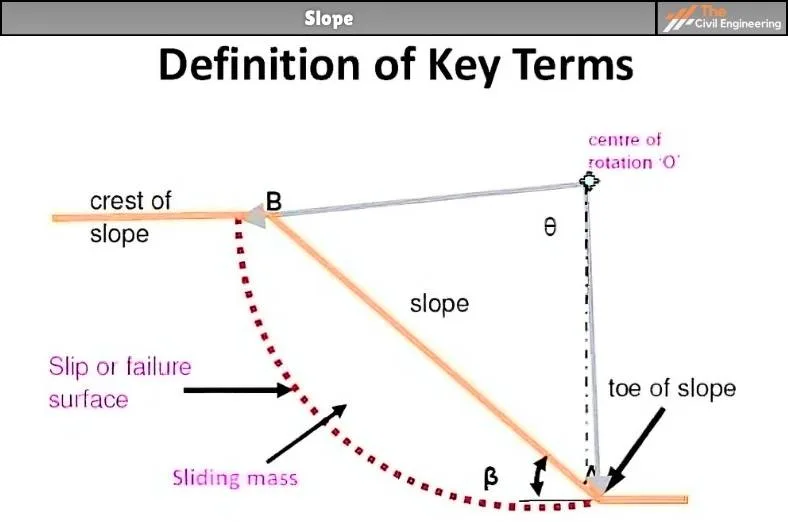 Slope

The Civil Engineering

Definition of Key Terms

centre of rotation 'O'

crest of slope

B

θ

slope

Slip or failure surface

toe of slope

Sliding mass

β

A